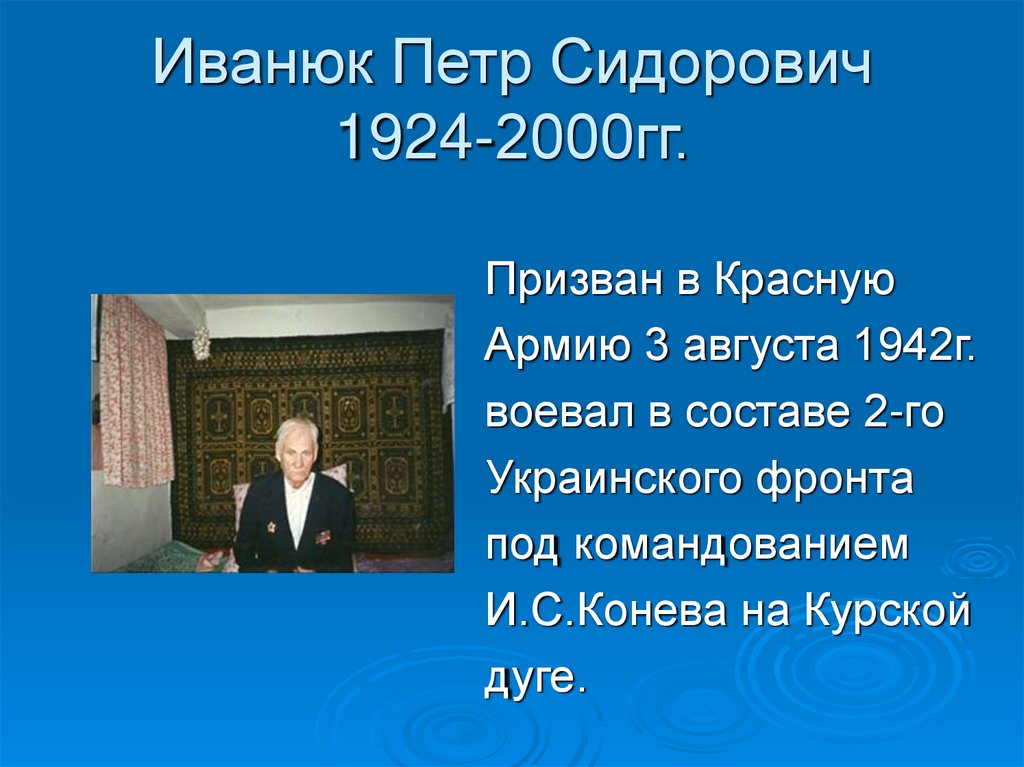 Иванюк Петр Сидорович 1924-2000гг.

Призван в Красную Армию 3 августа 1942г. воевал в составе 2-го Украинского фронта под командованием И.С.Конева на Курской дуге.